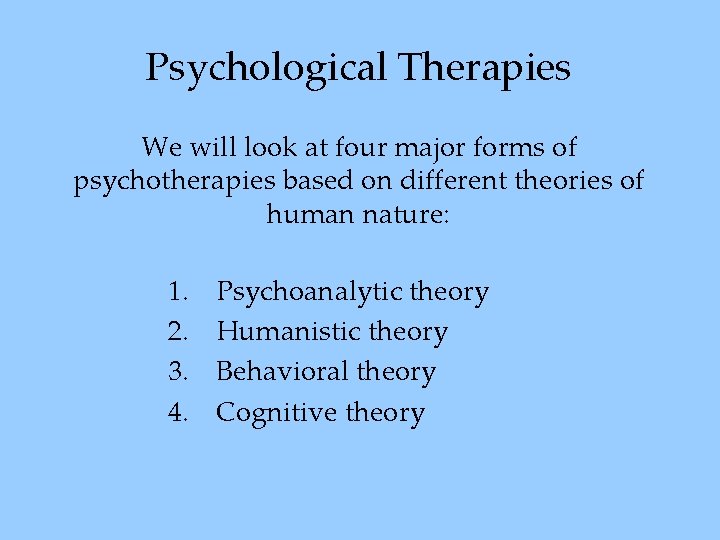 Psychological Therapies

We will look at four major forms of psychotherapies based on different theories of human nature:

1. Psychoanalytic theory
2. Humanistic theory
3. Behavioral theory
4. Cognitive theory